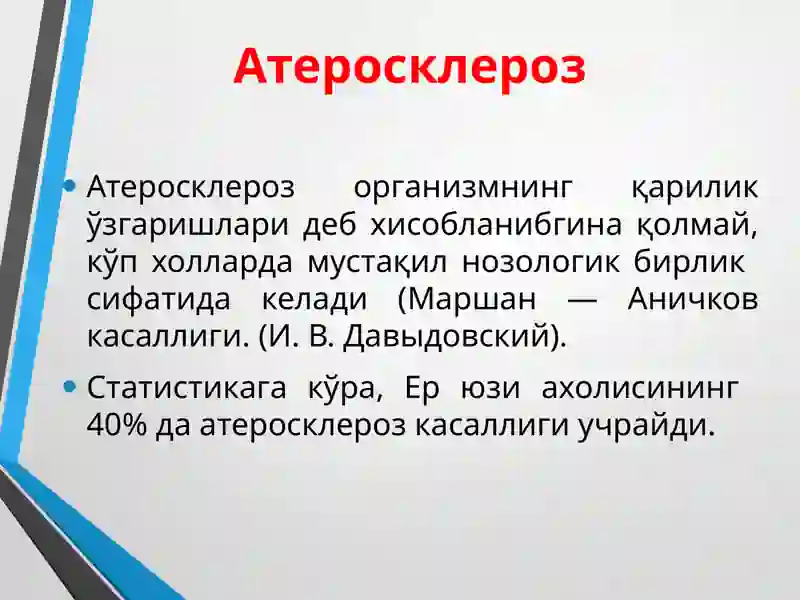 Атеросклероз

• Атеросклероз организмнинг қарилик ўзгаришлари деб хисобланибгина қолмай, кўп холларда мустақил нозологик бирлик сифатида келади (Маршан — Аничков касаллиги. (И. В. Давыдовский).

• Статистикага кўра, Ер юзи ахолисининг 40% да атеросклероз касаллиги учрайди.